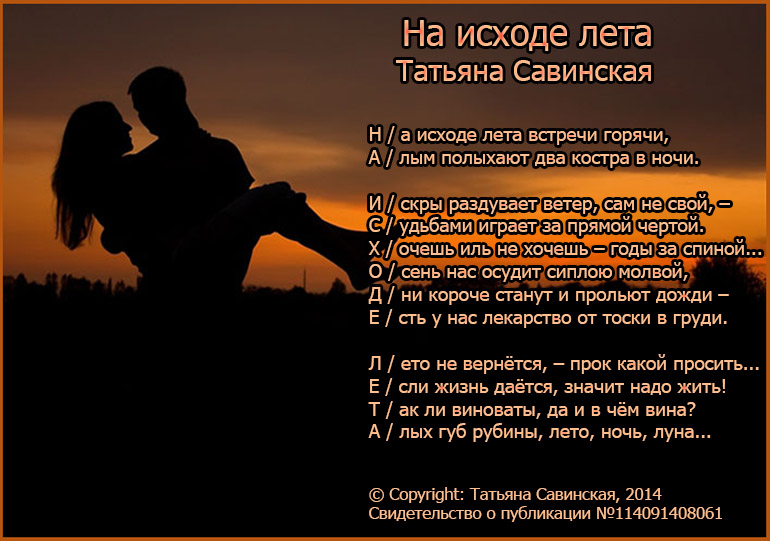 На исходе лета
Татьяна Савинская

Н / а исходе лета встречи горячи,
А / лым полыхают два костра в ночи.

И / скры раздувает ветер, сам не свой, –
С / удьбами играет за прямой чертой.
Х / очешь иль не хочешь – годы за спиной...
О / сень нас осудит сиплою молвой,
Д / ни короче станут и прольют дожди –
Е / сть у нас лекарство от тоски в груди.

Л / ето не вернётся, – прок какой просить...
Е / сли жизнь даётся, значит надо жить!
Т / ак ли виноваты, да и в чём вина?
А / лых губ рубины, лето, ночь, луна...

© Copyright: Татьяна Савинская, 2014
Свидетельство о публикации №114091408061